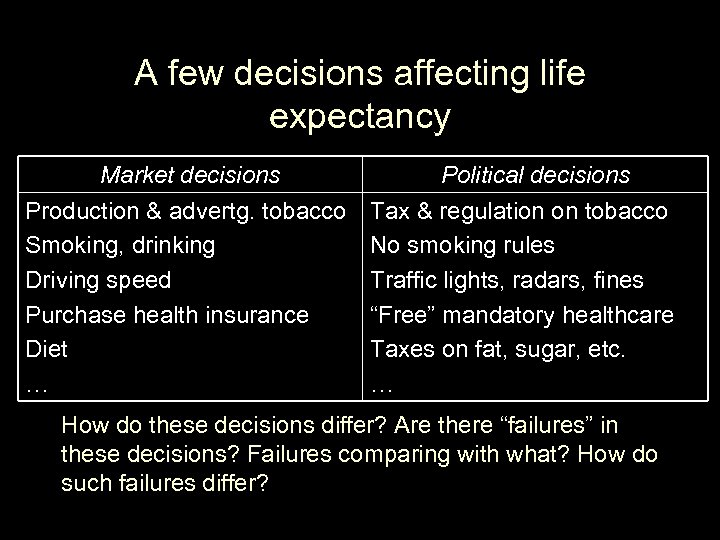 A few decisions affecting life expectancy

| Market decisions | Political decisions |
|---|---|
| Production & advertg. tobacco | Tax & regulation on tobacco |
| Smoking, drinking | No smoking rules |
| Driving speed | Traffic lights, radars, fines |
| Purchase health insurance | “Free” mandatory healthcare |
| Diet | Taxes on fat, sugar, etc. |
| … | … |

How do these decisions differ? Are there “failures” in these decisions? Failures comparing with what? How do such failures differ?